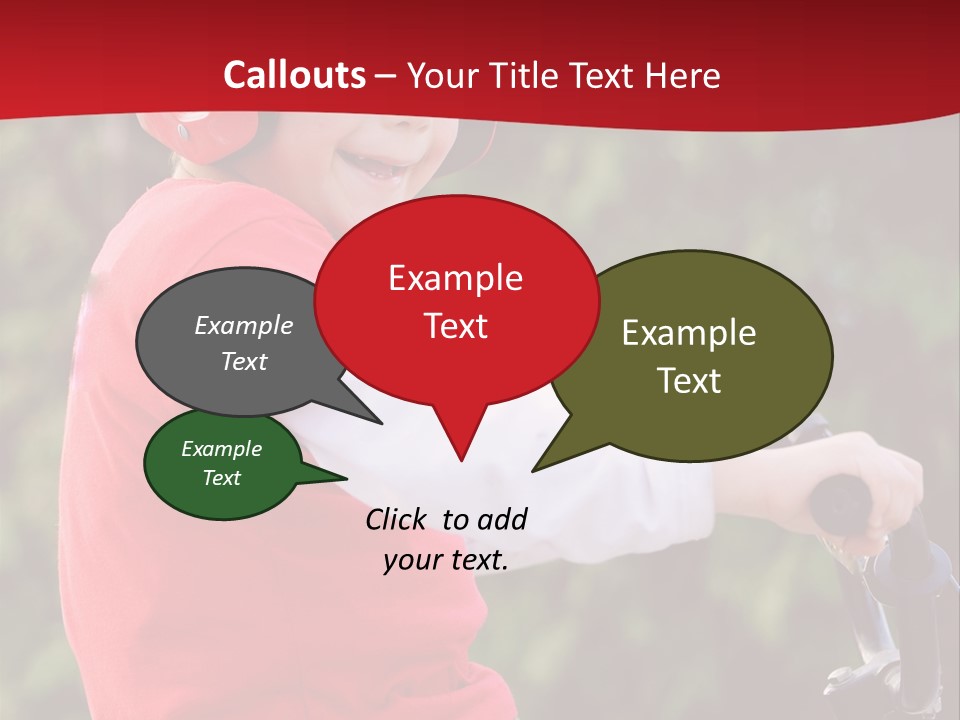 Callouts – Your Title Text Here

Example Text

Example Text

Example Text

Example Text

Click to add your text.